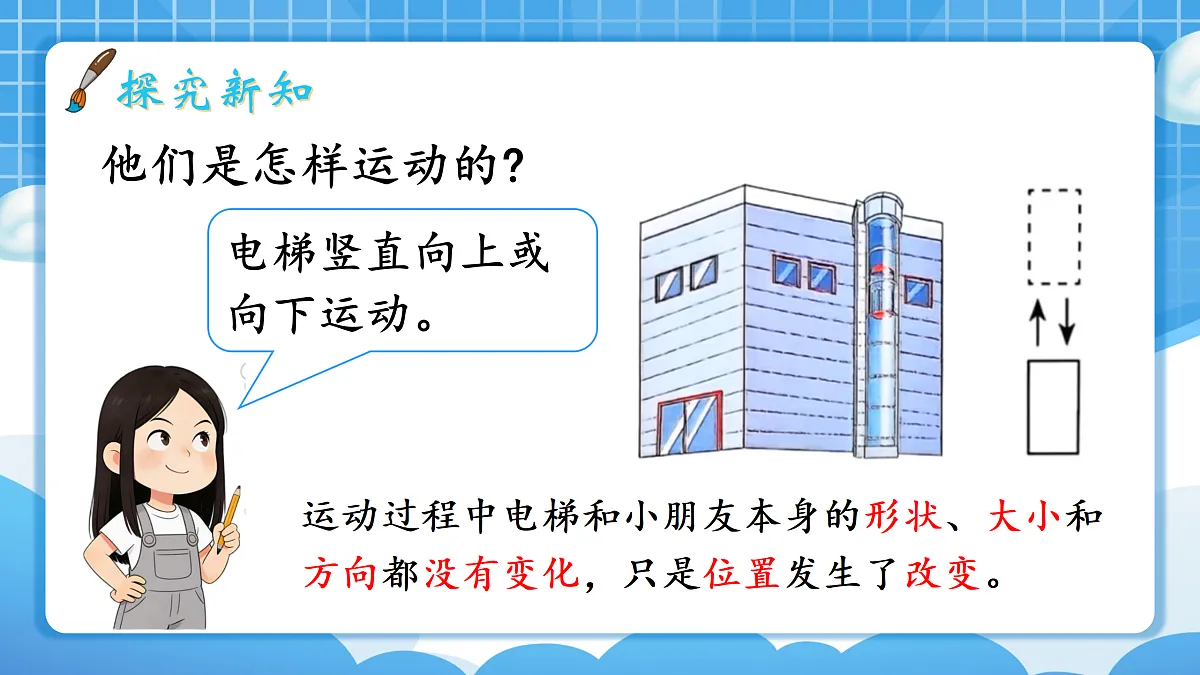 探究新知

他们是怎样运动的？

电梯竖直向上或向下运动。

运动过程中电梯和小朋友本身的形状、大小和方向都没有变化，只是位置发生了改变。